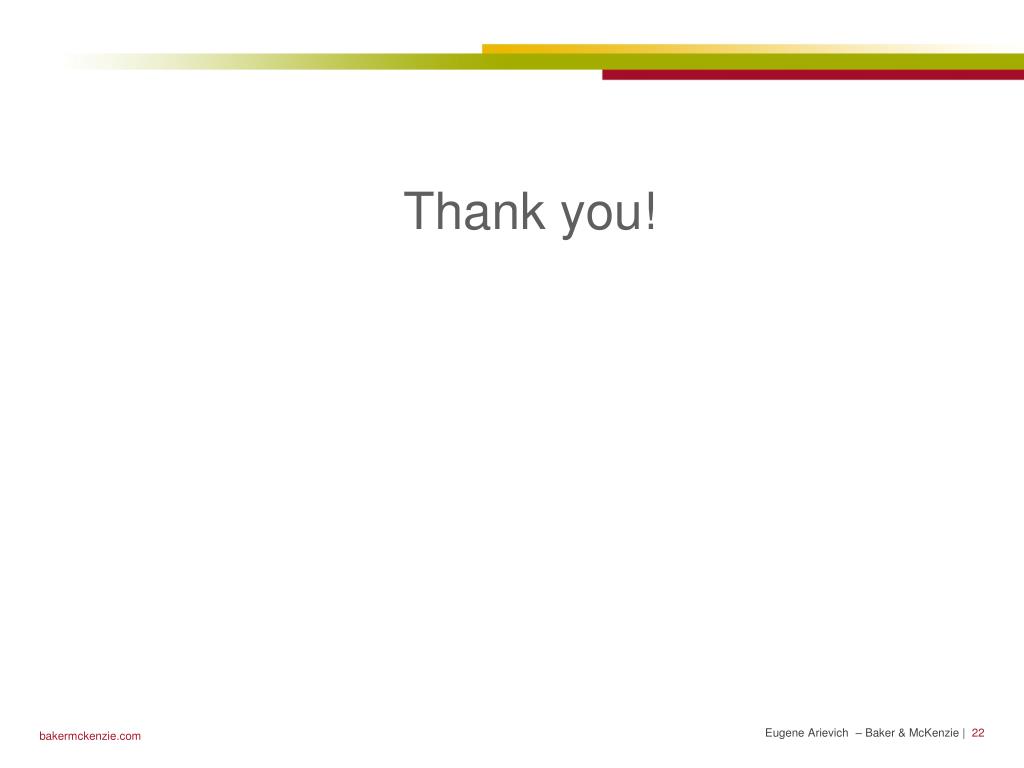 Thank you!

bakermckenzie.com

Eugene Arievich – Baker & McKenzie | 22